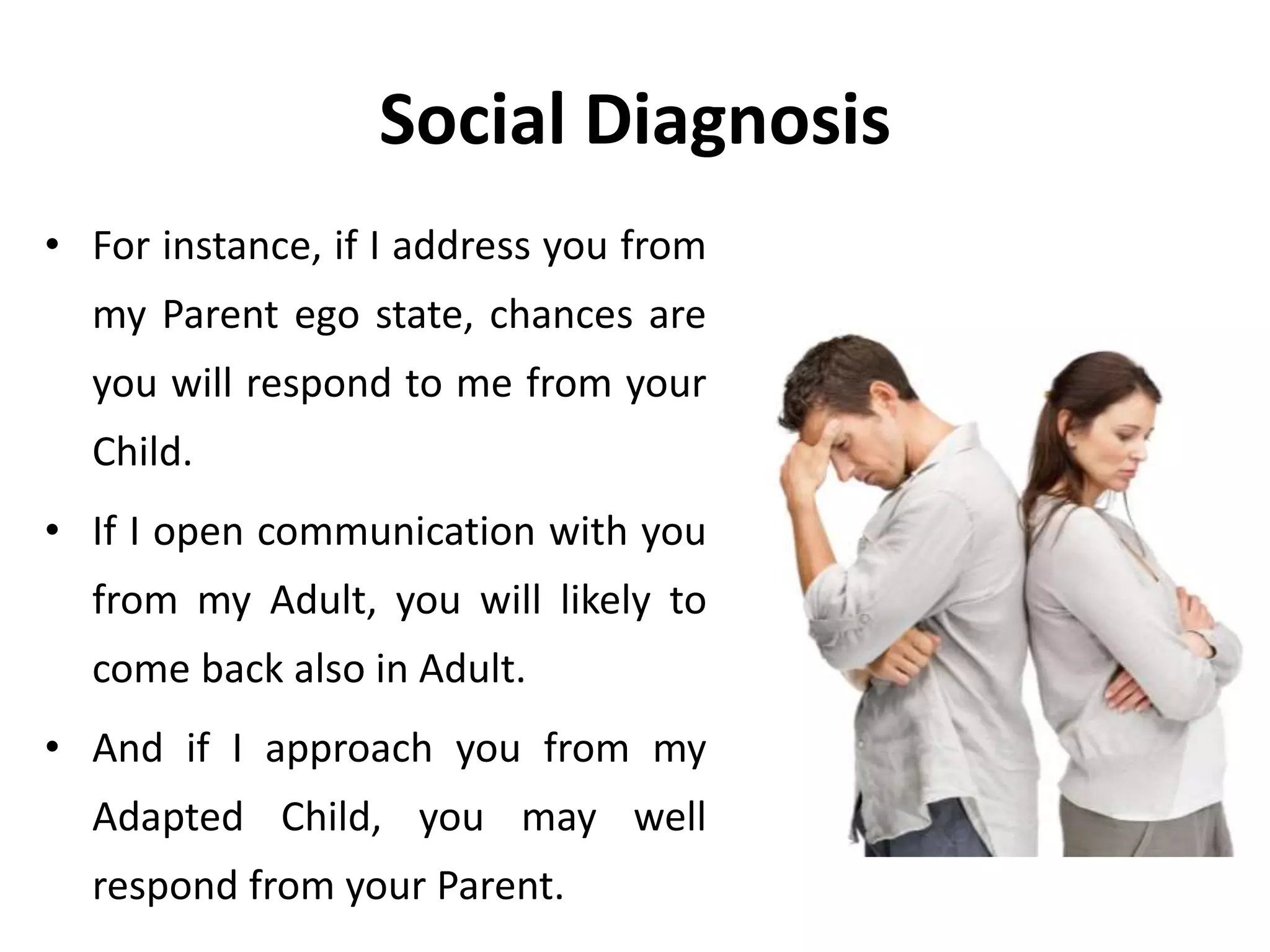 Social Diagnosis

• For instance, if I address you from my Parent ego state, chances are you will respond to me from your Child.

• If I open communication with you from my Adult, you will likely to come back also in Adult.

• And if I approach you from my Adapted Child, you may well respond from your Parent.